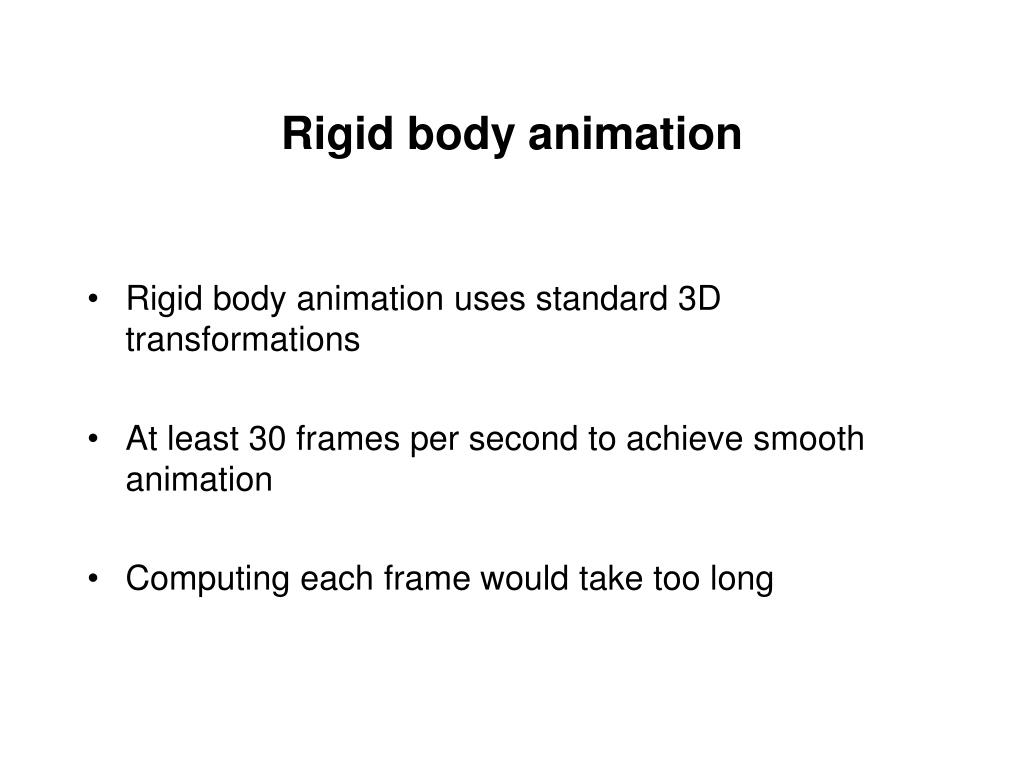 Rigid body animation

• Rigid body animation uses standard 3D transformations

• At least 30 frames per second to achieve smooth animation

• Computing each frame would take too long